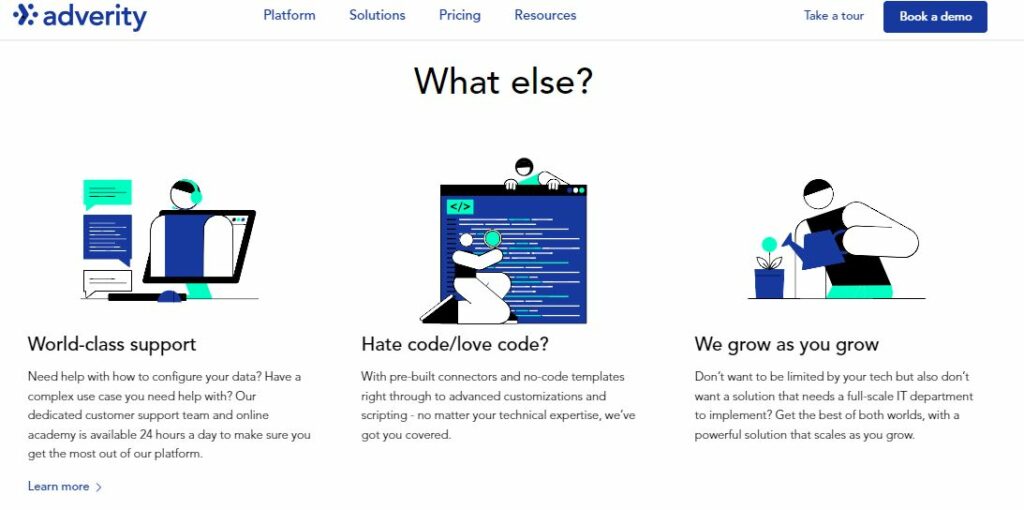 adverity

Platform Solutions Pricing Resources

Take a tour Book a demo

What else?

</>

World-class support

Need help with how to configure your data? Have a complex use case you need help with? Our dedicated customer support team and online academy is available 24 hours a day to make sure you get the most out of our platform.

Learn more >

Hate code/love code?

With pre-built connectors and no-code templates right through to advanced customizations and scripting - no matter your technical expertise, we've got you covered.

We grow as you grow

Don't want to be limited by your tech but also don't want a solution that needs a full-scale IT department to implement? Get the best of both worlds, with a powerful solution that scales as you grow.